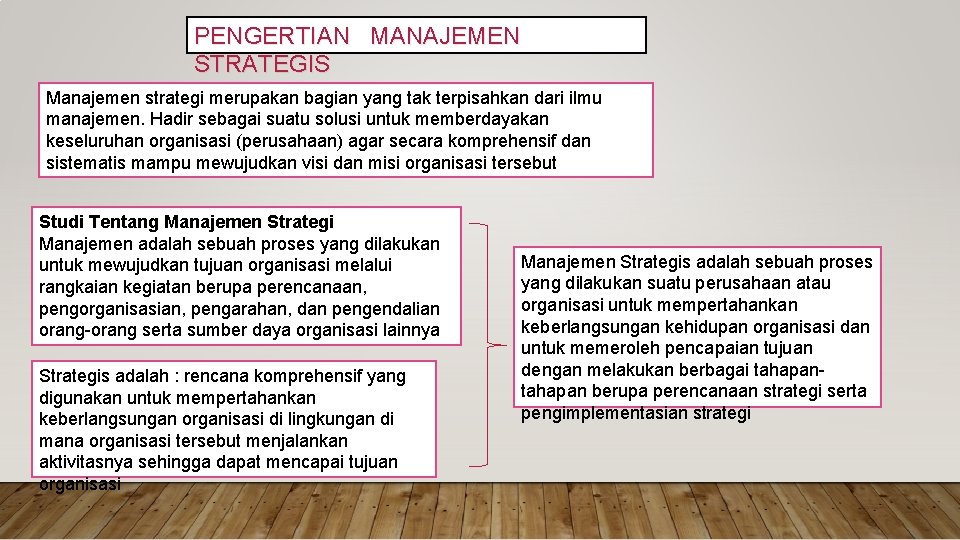 PENGERTIAN MANAJEMEN STRATEGIS

Manajemen strategi merupakan bagian yang tak terpisahkan dari ilmu manajemen. Hadir sebagai suatu solusi untuk memberdayakan keseluruhan organisasi (perusahaan) agar secara komprehensif dan sistematis mampu mewujudkan visi dan misi organisasi tersebut

Studi Tentang Manajemen Strategi
Manajemen adalah sebuah proses yang dilakukan untuk mewujudkan tujuan organisasi melalui rangkaian kegiatan berupa perencanaan, pengorganisasian, pengarahan, dan pengendalian orang-orang serta sumber daya organisasi lainnya

Strategis adalah : rencana komprehensif yang digunakan untuk mempertahankan keberlangsungan organisasi di lingkungan di mana organisasi tersebut menjalankan aktivitasnya sehingga dapat mencapai tujuan organisasi

Manajemen Strategis adalah sebuah proses yang dilakukan suatu perusahaan atau organisasi untuk mempertahankan keberlangsungan kehidupan organisasi dan untuk memeroleh pencapaian tujuan dengan melakukan berbagai tahapan-tahapan berupa perencanaan strategi serta pengimplementasian strategi